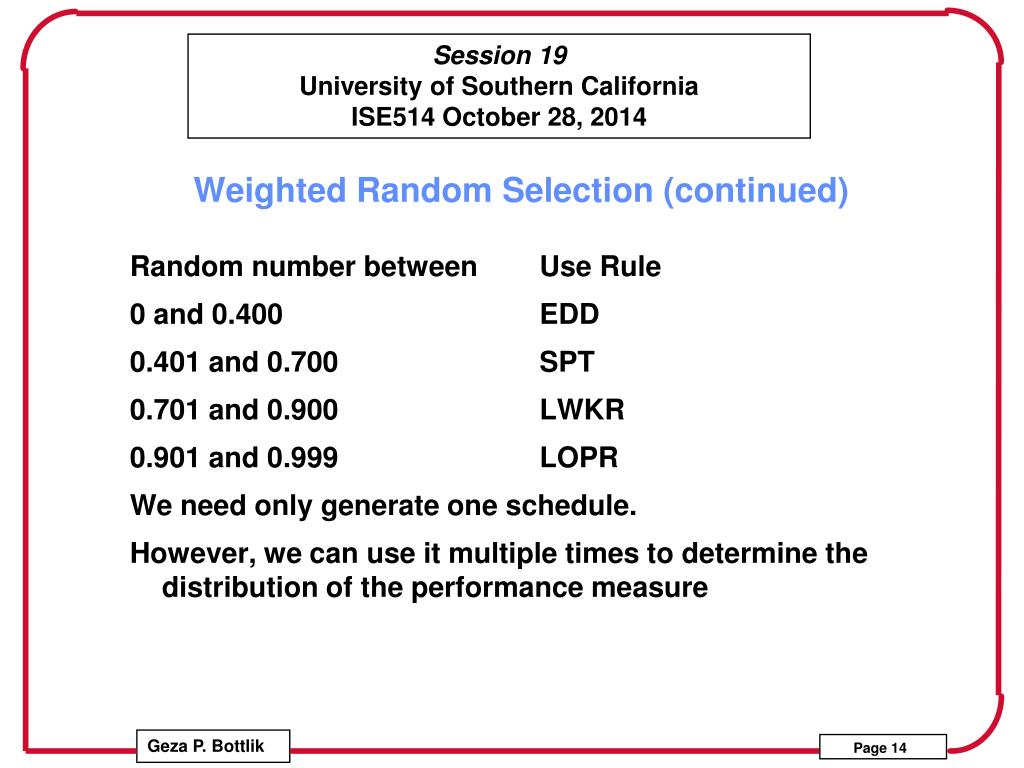 Session 19
University of Southern California
ISE514 October 28, 2014

Weighted Random Selection (continued)

| Random number between | Use Rule |
|---|---|
| 0 and 0.400 | EDD |
| 0.401 and 0.700 | SPT |
| 0.701 and 0.900 | LWKR |
| 0.901 and 0.999 | LOPR |

We need only generate one schedule.

However, we can use it multiple times to determine the distribution of the performance measure

Geza P. Bottlik

Page 14